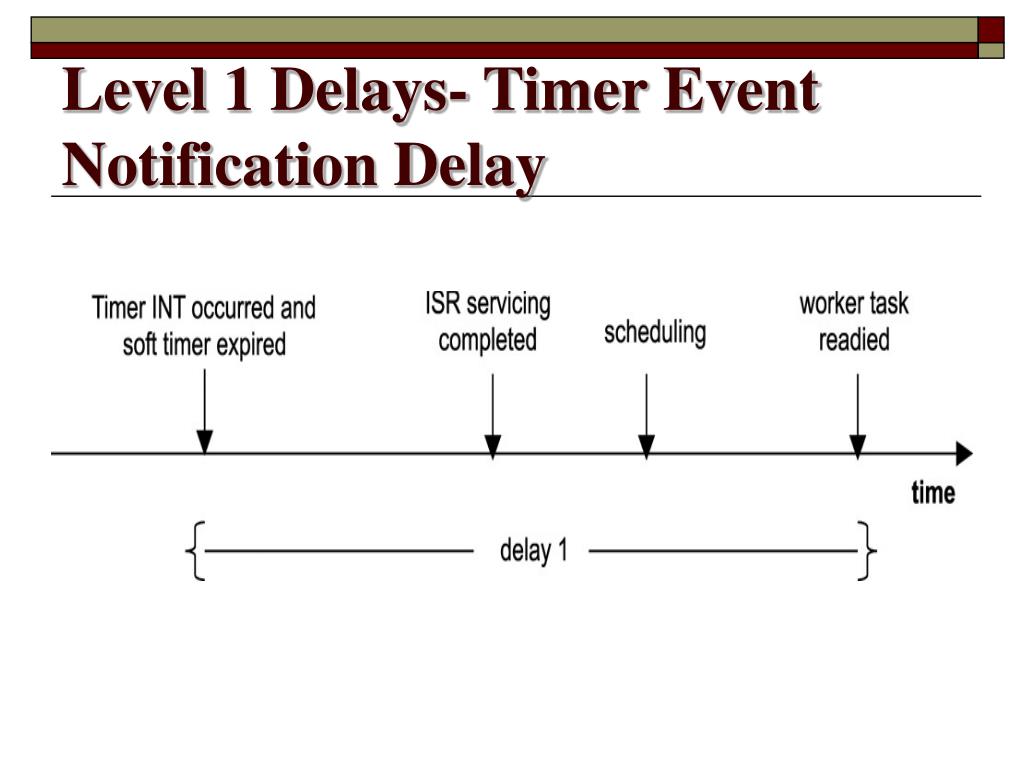 Level 1 Delays- Timer Event Notification Delay

Timer INT occurred and soft timer expired

ISR servicing completed

scheduling

worker task readied

time

delay 1